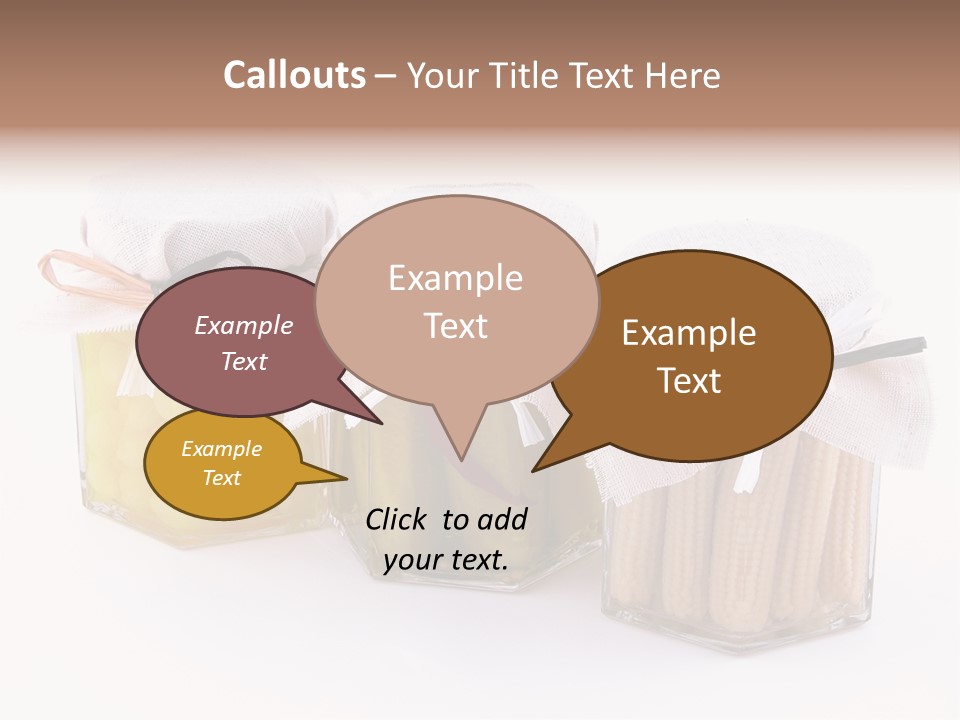 Callouts – Your Title Text Here

Example Text

Example Text

Example Text

Example Text

Click to add your text.